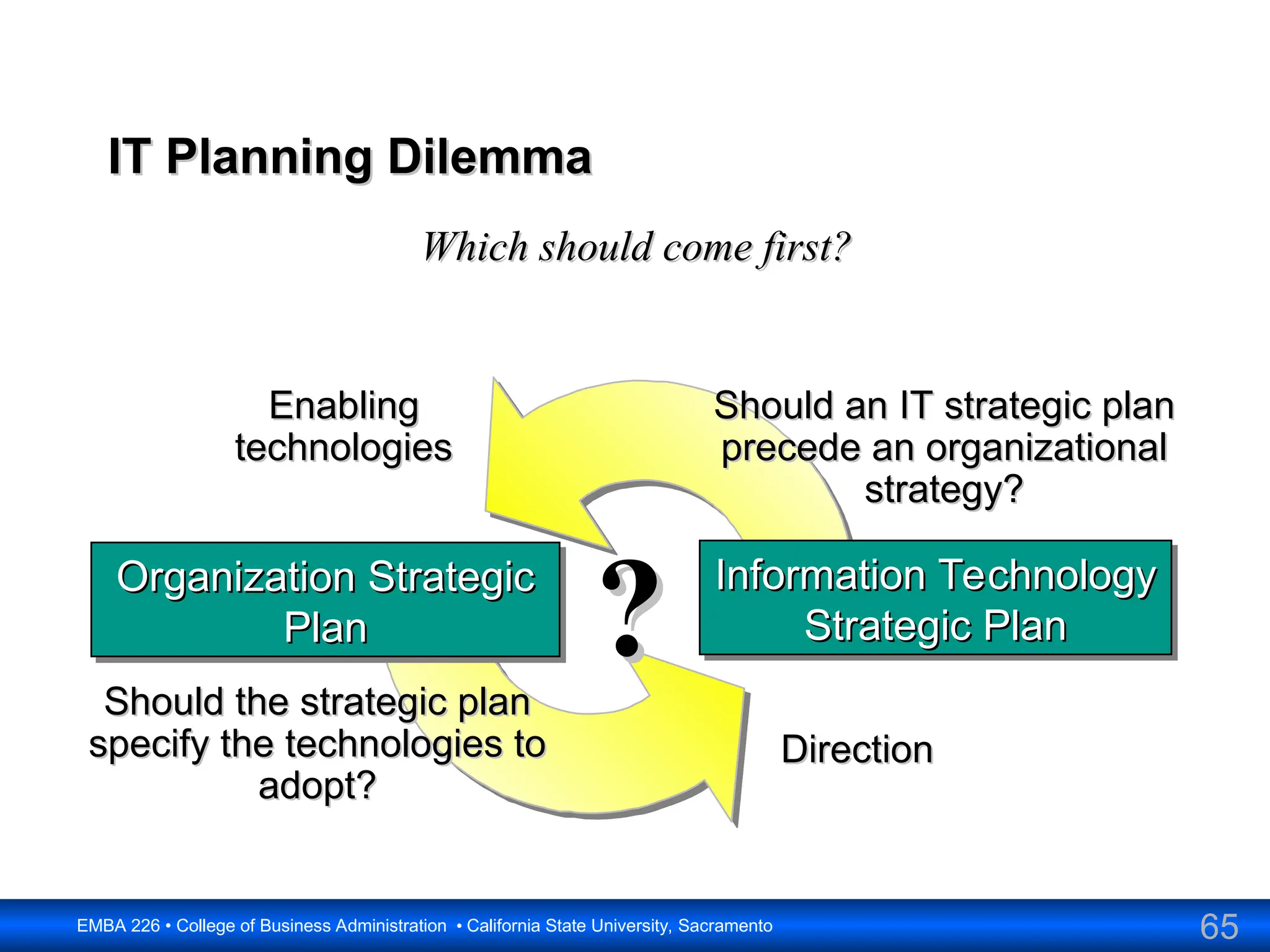 IT Planning Dilemma

Which should come first?

Enabling technologies

Should an IT strategic plan precede an organizational strategy?

Organization Strategic Plan

?

Information Technology Strategic Plan

Should the strategic plan specify the technologies to adopt?

Direction

EMBA 226 • College of Business Administration • California State University, Sacramento

65